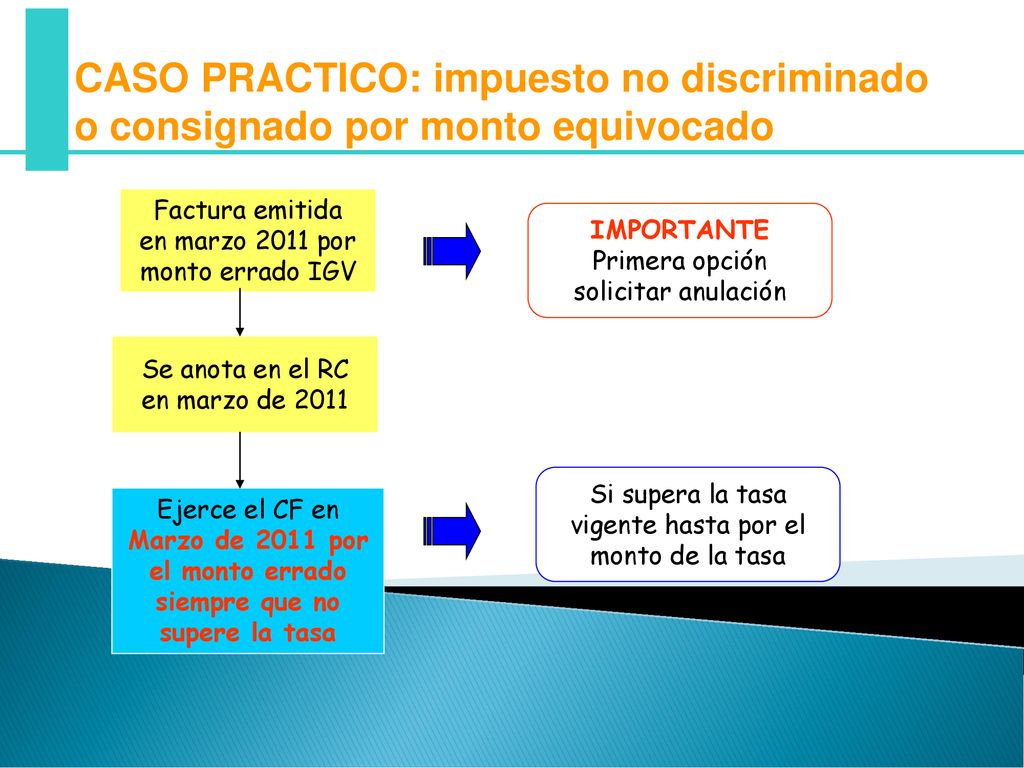 CASO PRACTICO: impuesto no discriminado o consignado por monto equivocado

Factura emitida en marzo 2011 por monto errado IGV

IMPORTANTE
Primera opción solicitar anulación

Se anota en el RC en marzo de 2011

Ejerce el CF en Marzo de 2011 por el monto errado siempre que no supere la tasa

Si supera la tasa vigente hasta por el monto de la tasa